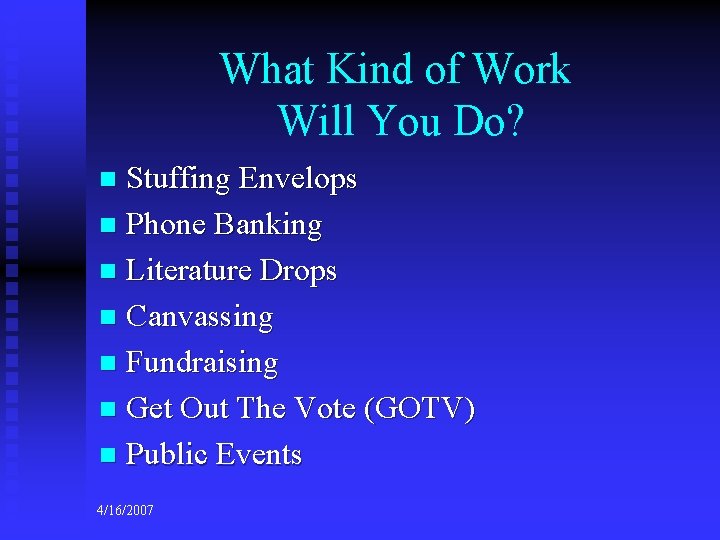 What Kind of Work Will You Do?

- Stuffing Envelops
- Phone Banking
- Literature Drops
- Canvassing
- Fundraising
- Get Out The Vote (GOTV)
- Public Events

4/16/2007